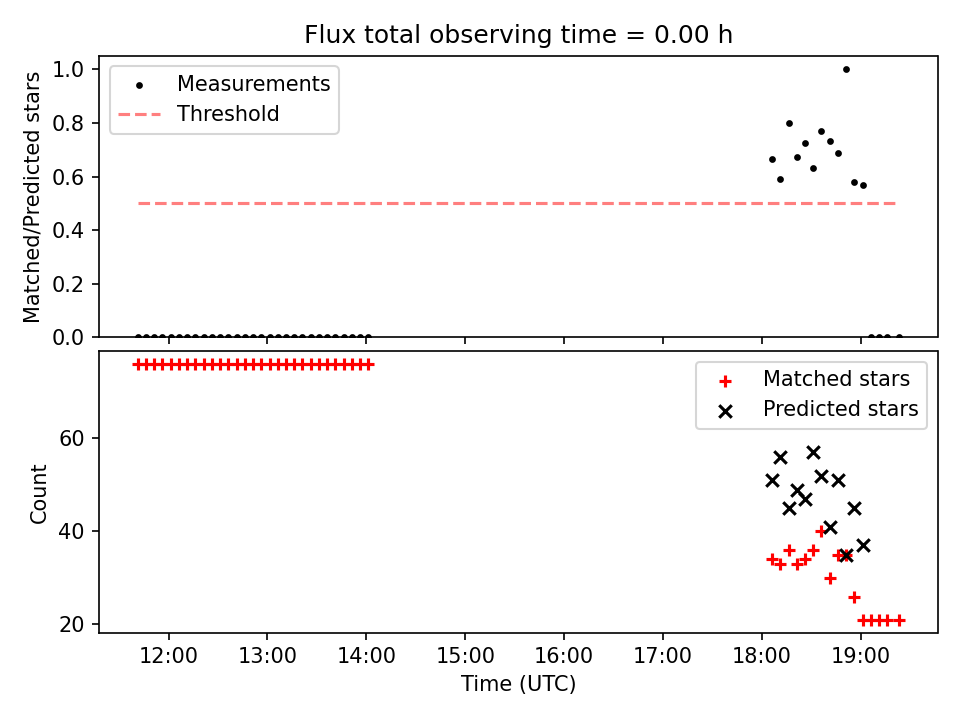 Flux total observing time = 0.00 h

Measurements
Threshold

Matched/Predicted stars

1.0
0.8
0.6
0.4
0.2
0.0

Matched stars
Predicted stars

Count

60
40
20

12:00
13:00
14:00
15:00
16:00
17:00
18:00
19:00

Time (UTC)